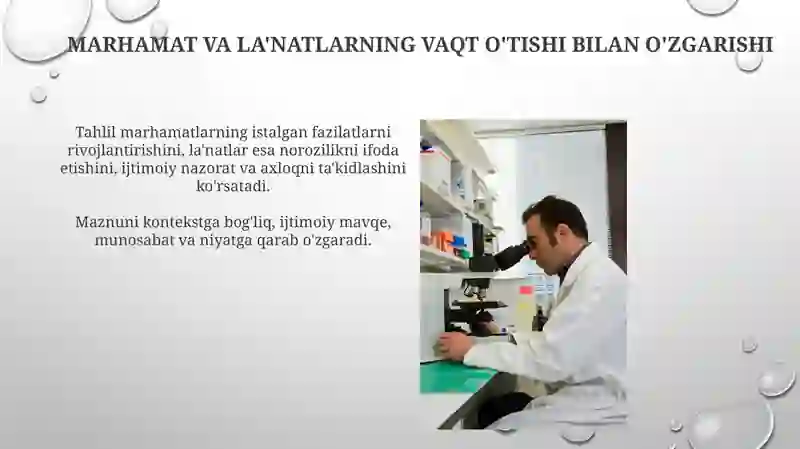 MARHAMAT VA LA'NATLARNING VAQT O'TISHI BILAN O'ZGARISHI

Tahlil marhamatlarning istalgan fazilatlarni rivojlantirishini, la'natlar esa norozilikni ifoda etishini, ijtimoiy nazorat va axloqni ta'kidlashini ko'rsatadi.

Maznuni kontekstga bog'liq, ijtimoiy mavqe, munosabat va niyatga qarab o'zgaradi.